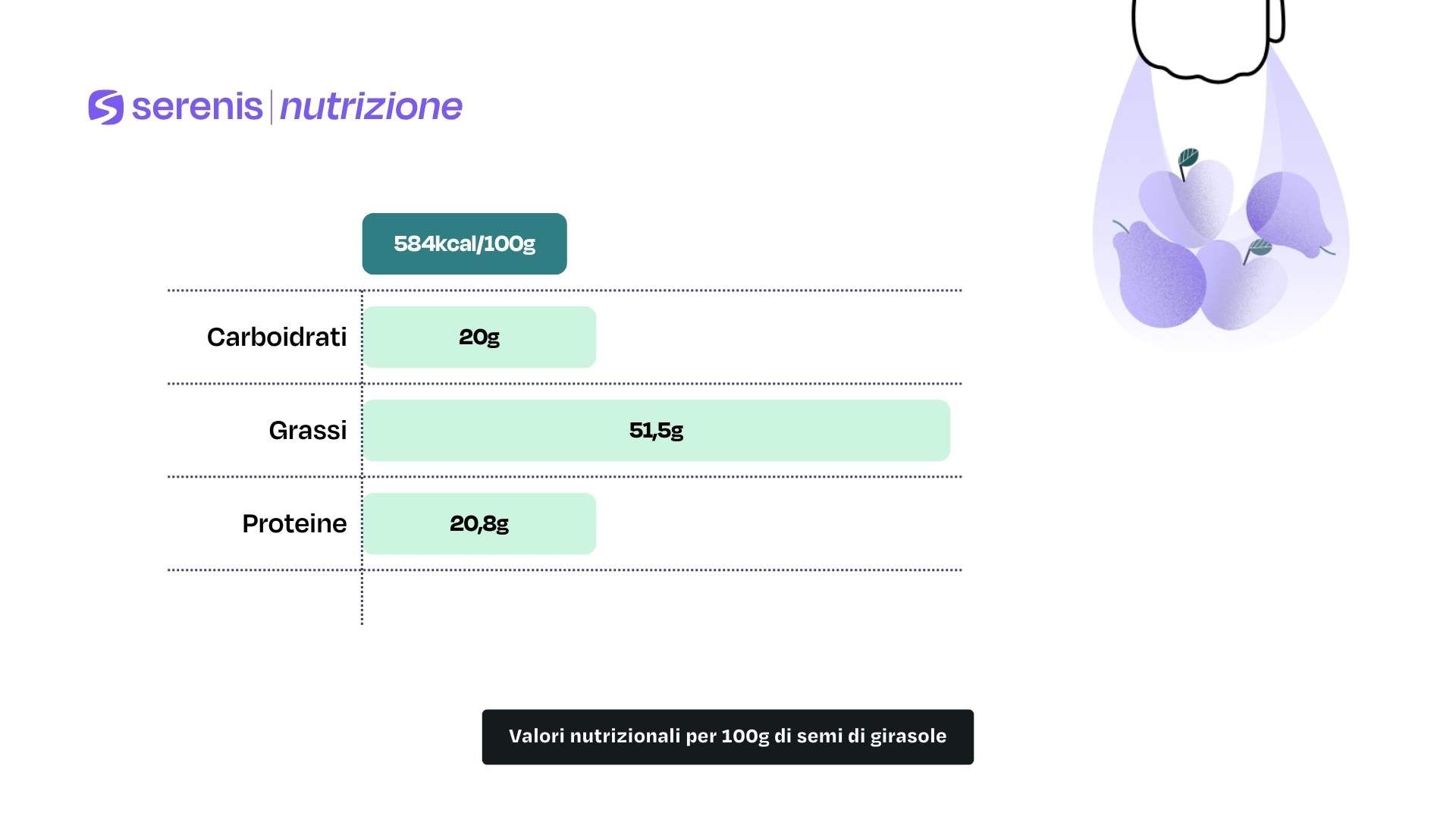 serenis | nutrizione

584kcal/100g

Carboidrati 20g

Grassi 51,5g

Proteine 20,8g

Valori nutrizionali per 100g di semi di girasole